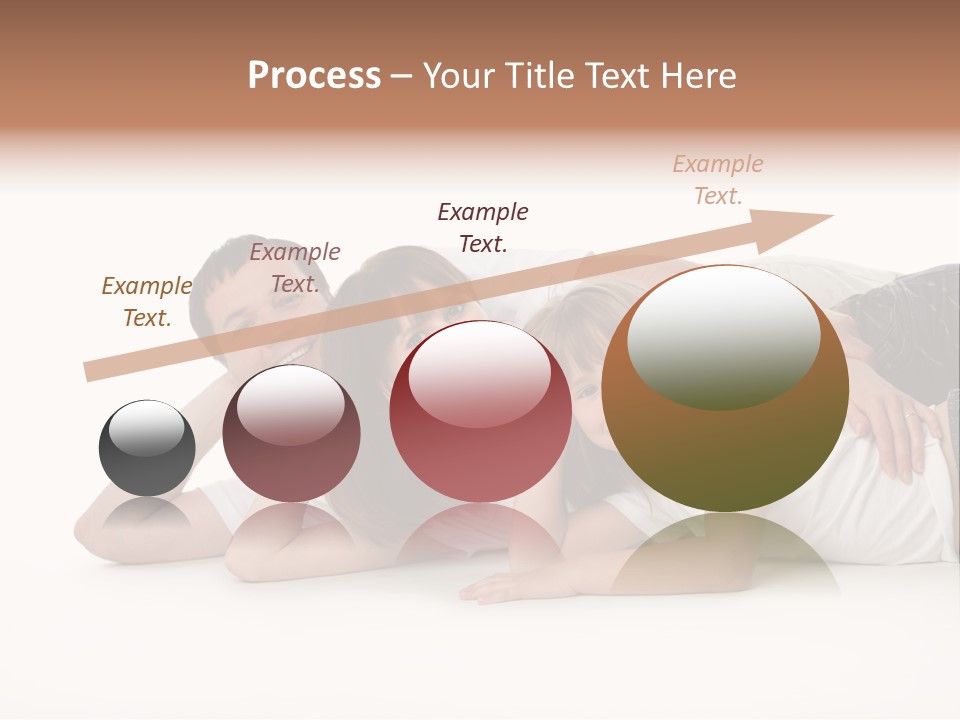 Process – Your Title Text Here

Example Text.

Example Text.

Example Text.

Example Text.